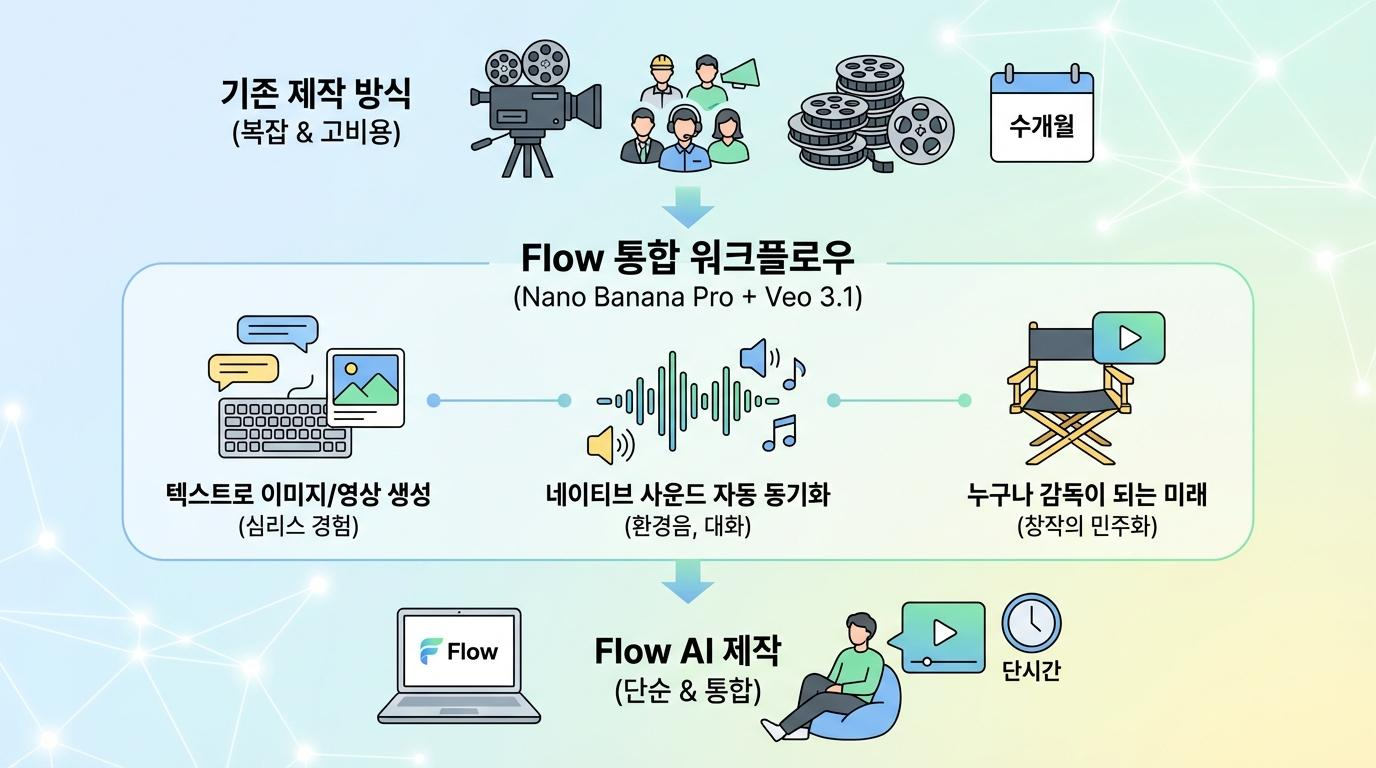 기존 제작 방식
(복잡 & 고비용)

수개월

Flow 통합 워크플로우
(Nano Banana Pro + Veo 3.1)

텍스트로 이미지/영상 생성
(심리스 경험)

네이티브 사운드 자동 동기화
(환경음, 대화)

누구나 감독이 되는 미래
(창작의 민주화)

Flow

Flow AI 제작
(단순 & 통합)

단시간